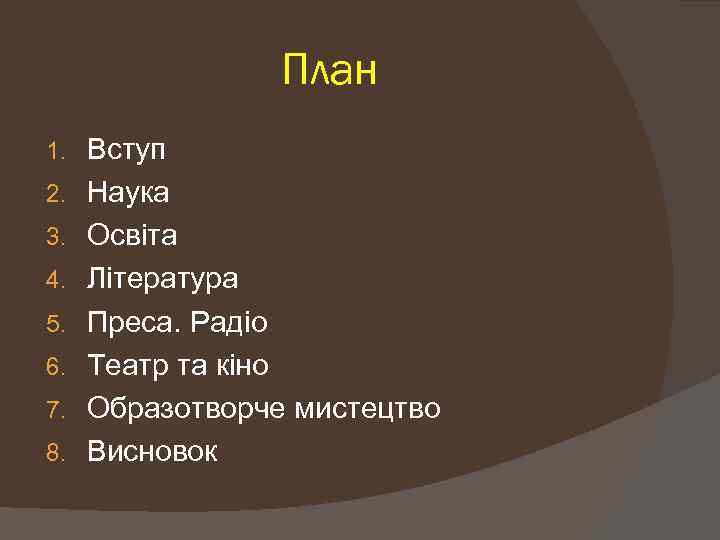 План

1. Вступ
2. Наука
3. Освіта
4. Література
5. Преса. Радіо
6. Театр та кіно
7. Образотворче мистецтво
8. Висновок